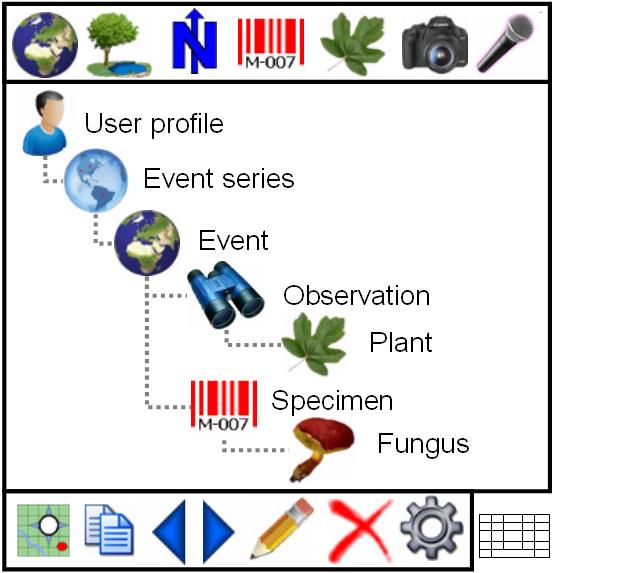 N M-007

User profile

Event series

Event

Observation

Plant

M-007 Specimen

Fungus